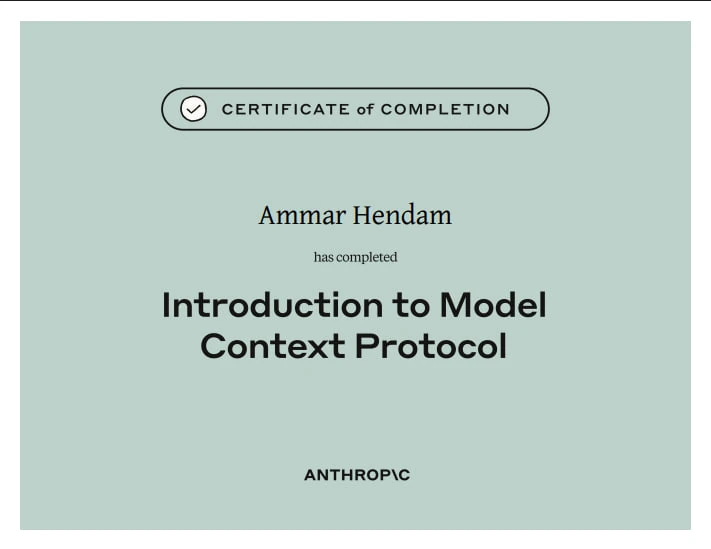 CERTIFICATE of COMPLETION

Ammar Hendam

has completed

Introduction to Model Context Protocol

ANTHROP\C